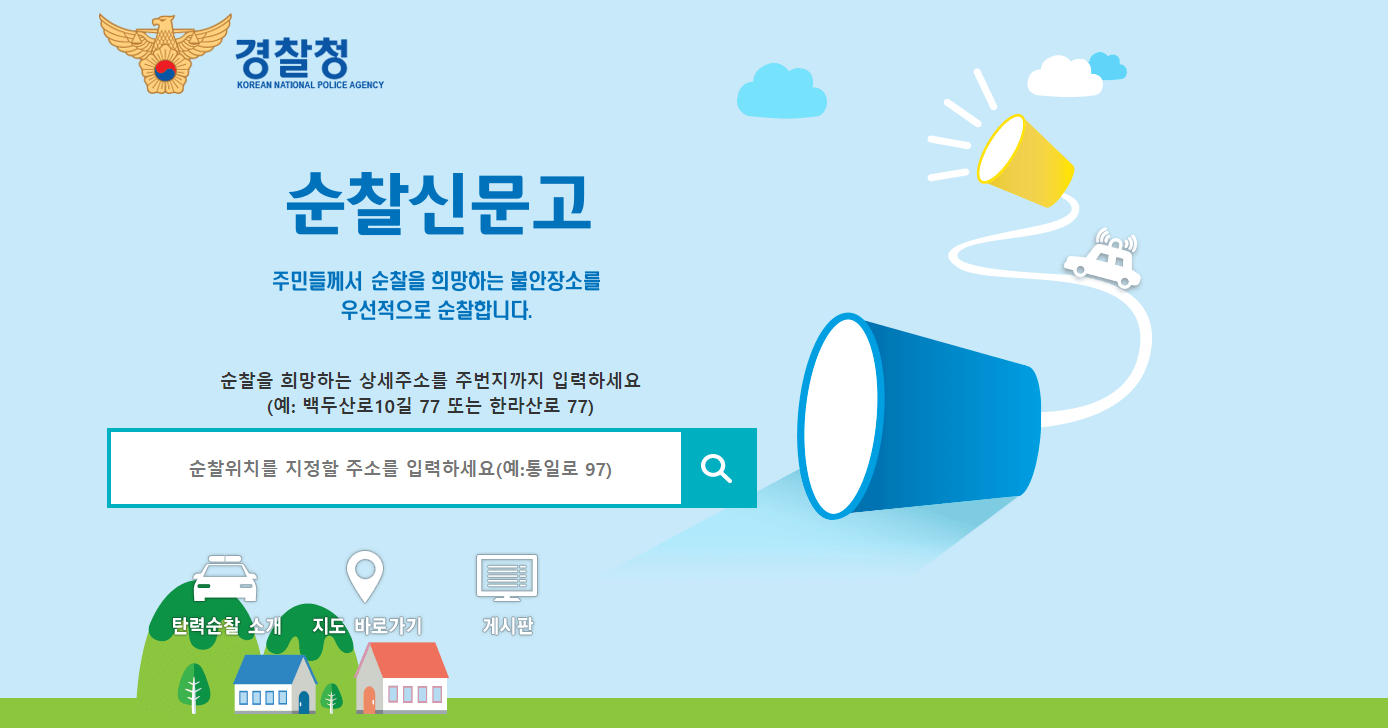 경찰청
KOREAN NATIONAL POLICE AGENCY

순찰신문고

주민들께서 순찰을 희망하는 불안장소를 우선적으로 순찰합니다.

순찰을 희망하는 상세주소를 주번지까지 입력하세요
(예: 백두산로10길 77 또는 한라산로 77)

순찰위치를 지정할 주소를 입력하세요(예:통일로 97)

탄력순찰 소개

지도 바로가기

게시판